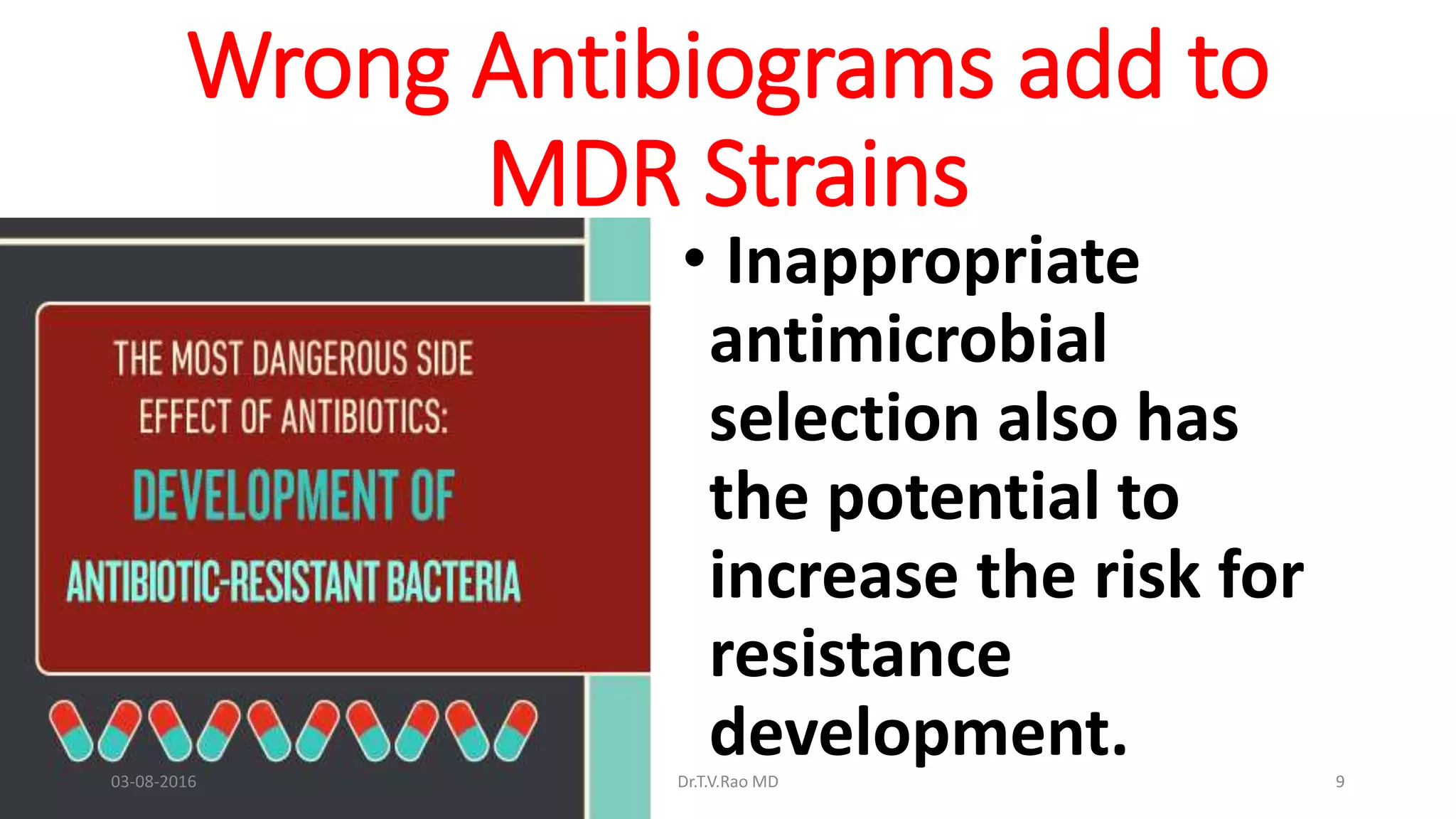 Wrong Antibiograms add to MDR Strains

THE MOST DANGEROUS SIDE EFFECT OF ANTIBIOTICS:

DEVELOPMENT OF

ANTIBIOTIC-RESISTANT BACTERIA

• Inappropriate antimicrobial selection also has the potential to increase the risk for resistance development.

03-08-2016

Dr.T.V.Rao MD

9